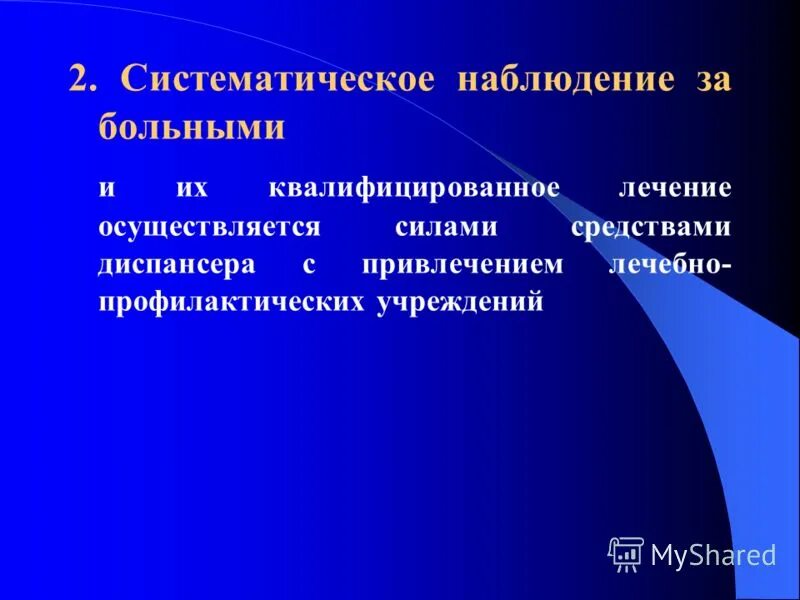 2. Систематическое наблюдение за больными

и их квалифицированное лечение осуществляется силами средствами диспансера с привлечением лечебно-профилактических учреждений

MyShared